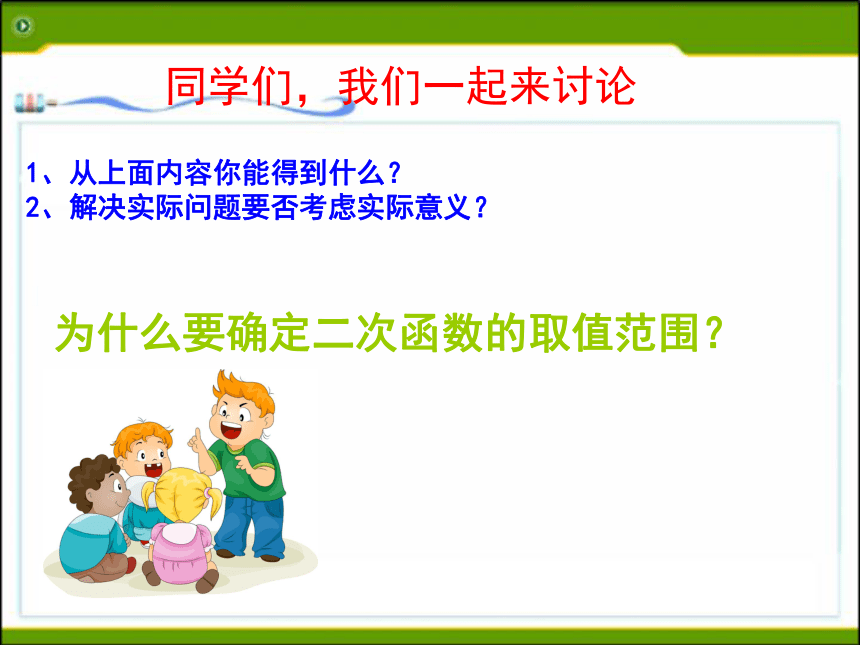 同学们，我们一起来讨论

1、从上面内容你能得到什么？
2、解决实际问题要否考虑实际意义？

为什么要确定二次函数的取值范围？